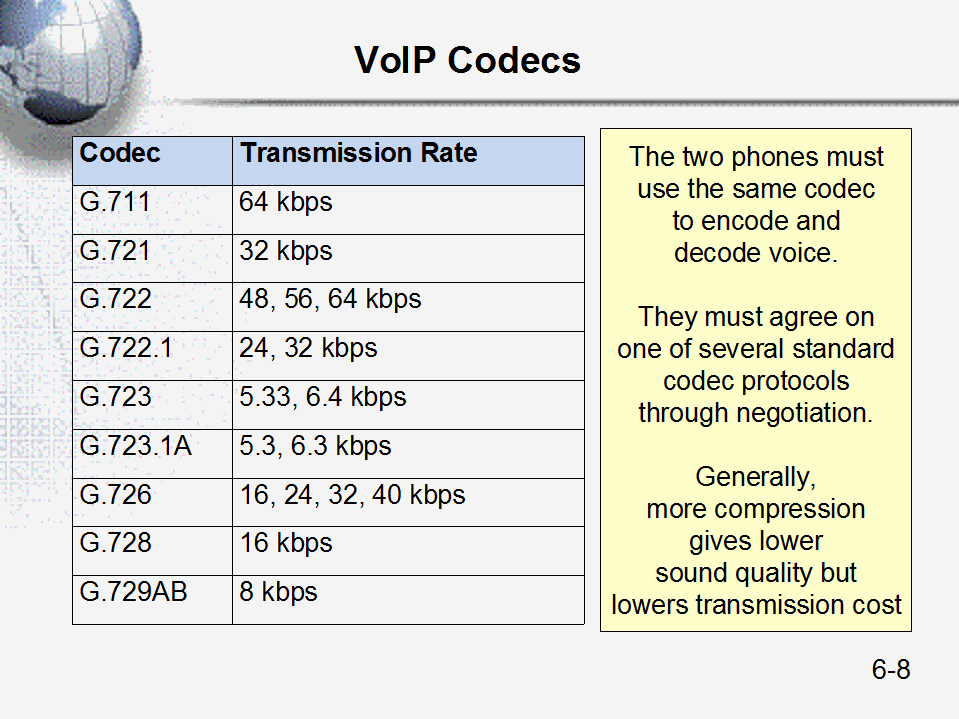 VoIP Codecs

| Codec | Transmission Rate |
|---|---|
| G.711 | 64 kbps |
| G.721 | 32 kbps |
| G.722 | 48, 56, 64 kbps |
| G.722.1 | 24, 32 kbps |
| G.723 | 5.33, 6.4 kbps |
| G.723.1A | 5.3, 6.3 kbps |
| G.726 | 16, 24, 32, 40 kbps |
| G.728 | 16 kbps |
| G.729AB | 8 kbps |

The two phones must use the same codec to encode and decode voice.

They must agree on one of several standard codec protocols through negotiation.

Generally, more compression gives lower sound quality but lowers transmission cost

6-8